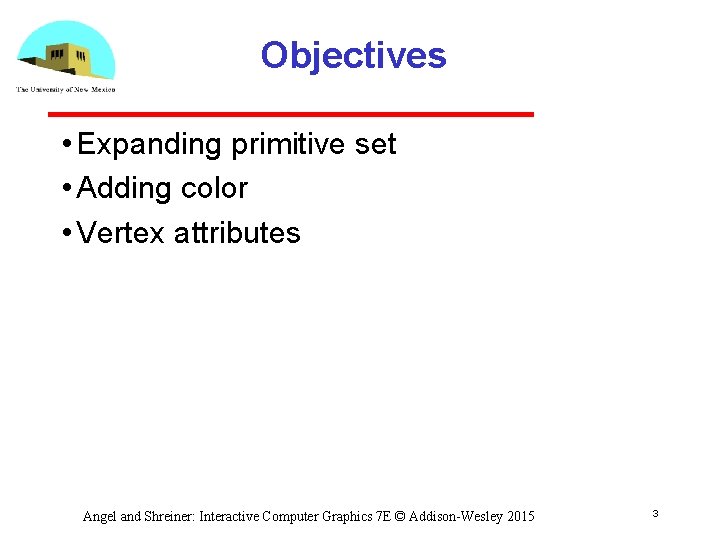 The University of New Mexico

Objectives

• Expanding primitive set
• Adding color
• Vertex attributes

Angel and Shreiner: Interactive Computer Graphics 7E © Addison-Wesley 2015

3